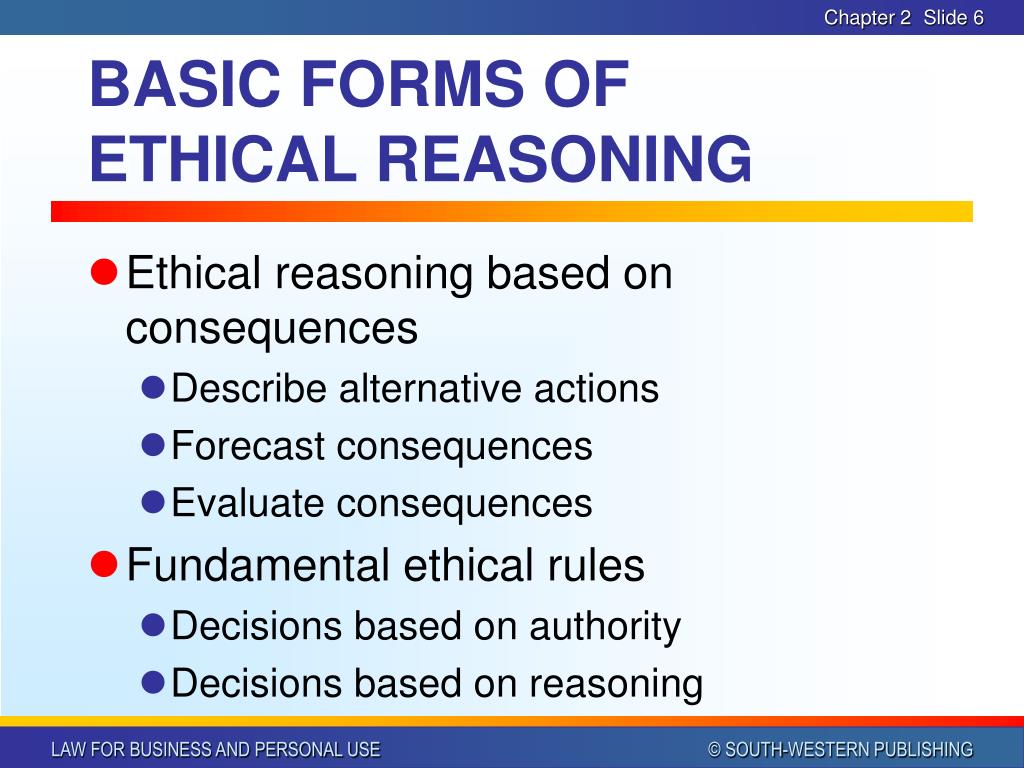 Chapter 2 Slide 6

BASIC FORMS OF ETHICAL REASONING

- Ethical reasoning based on consequences
  - Describe alternative actions
  - Forecast consequences
  - Evaluate consequences
- Fundamental ethical rules
  - Decisions based on authority
  - Decisions based on reasoning

LAW FOR BUSINESS AND PERSONAL USE

© SOUTH-WESTERN PUBLISHING